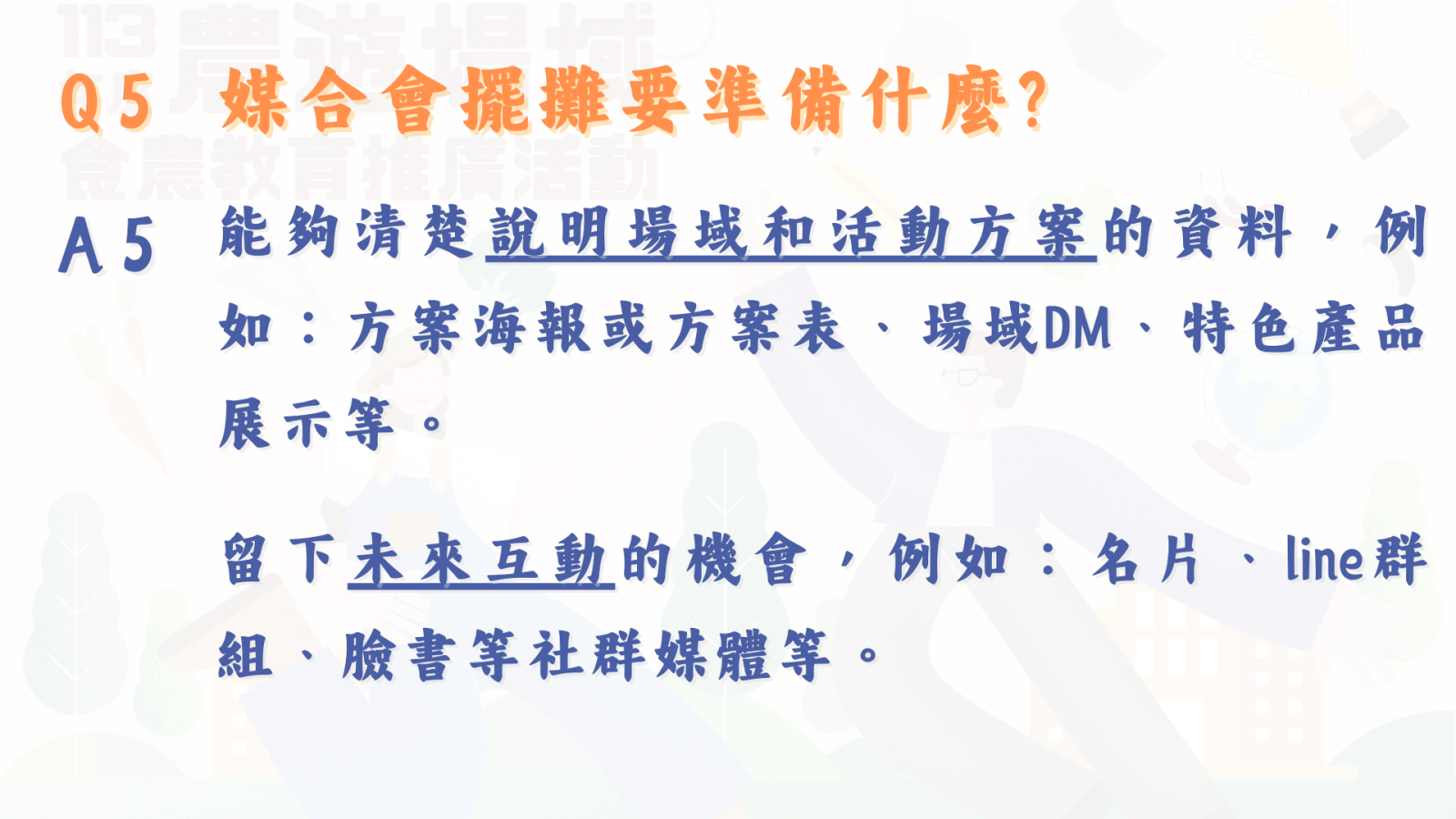 113農遊場域
食農教育推廣活動

Q5 媒合會擺攤要準備什麼?

A5 能夠清楚說明場域和活動方案的資料，例如：方案海報或方案表、場域DM、特色產品展示等。

留下未來互動的機會，例如：名片、line群組、臉書等社群媒體等。